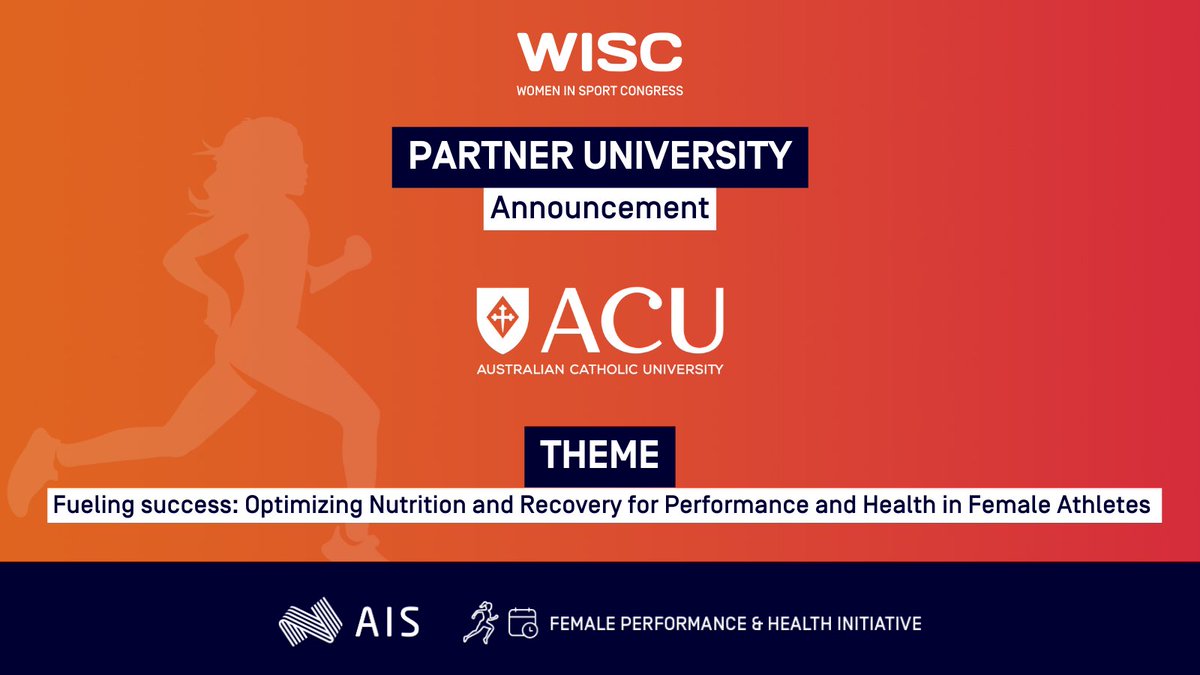 WISC
WOMEN IN SPORT CONGRESS

PARTNER UNIVERSITY
Announcement

ACU
AUSTRALIAN CATHOLIC UNIVERSITY

THEME
Fueling success: Optimizing Nutrition and Recovery for Performance and Health in Female Athletes

AIS

FEMALE PERFORMANCE & HEALTH INITIATIVE